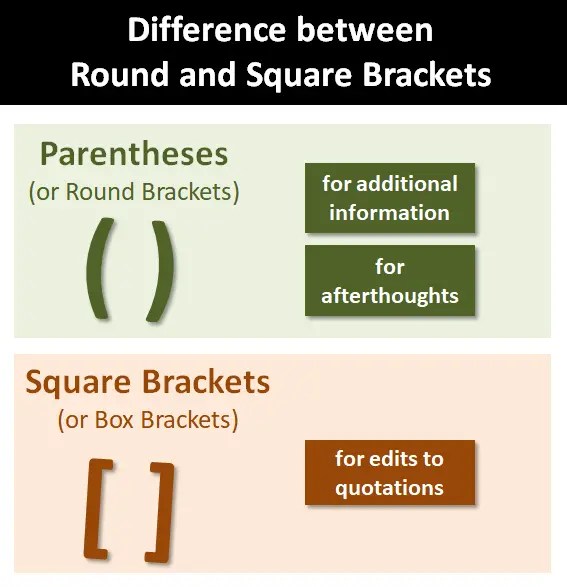 Difference between Round and Square Brackets

Parentheses
(or Round Brackets)

( )

for additional information

for afterthoughts

Square Brackets
(or Box Brackets)

[ ]

for edits to quotations